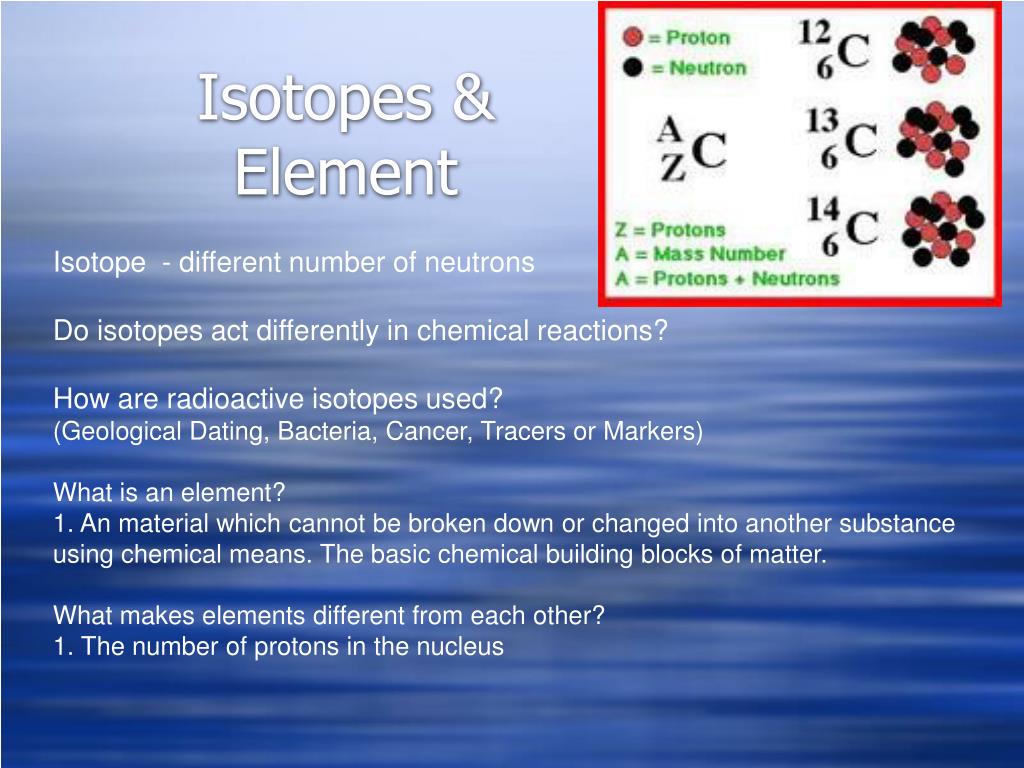 Isotopes & Element

= Proton
= Neutron

$^{12}_{6}C$

$^{A}_{Z}C$

$^{13}_{6}C$

$^{14}_{6}C$

Z = Protons
A = Mass Number
A = Protons + Neutrons

Isotope - different number of neutrons

Do isotopes act differently in chemical reactions?

How are radioactive isotopes used?
(Geological Dating, Bacteria, Cancer, Tracers or Markers)

What is an element?
1. An material which cannot be broken down or changed into another substance using chemical means. The basic chemical building blocks of matter.

What makes elements different from each other?
1. The number of protons in the nucleus